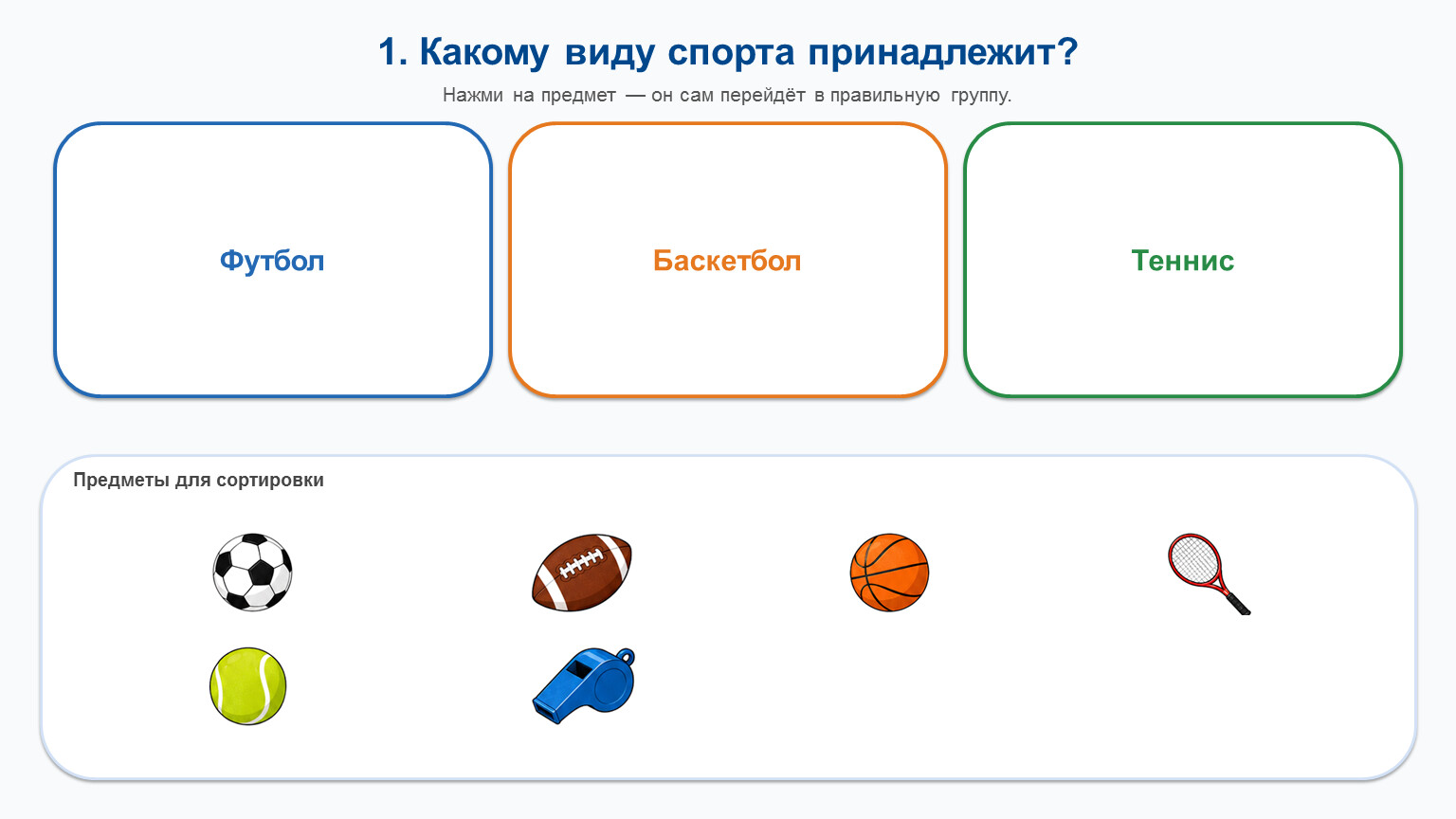 1. Какому виду спорта принадлежит?

Нажми на предмет — он сам перейдёт в правильную группу.

Футбол

Баскетбол

Теннис

Предметы для сортировки